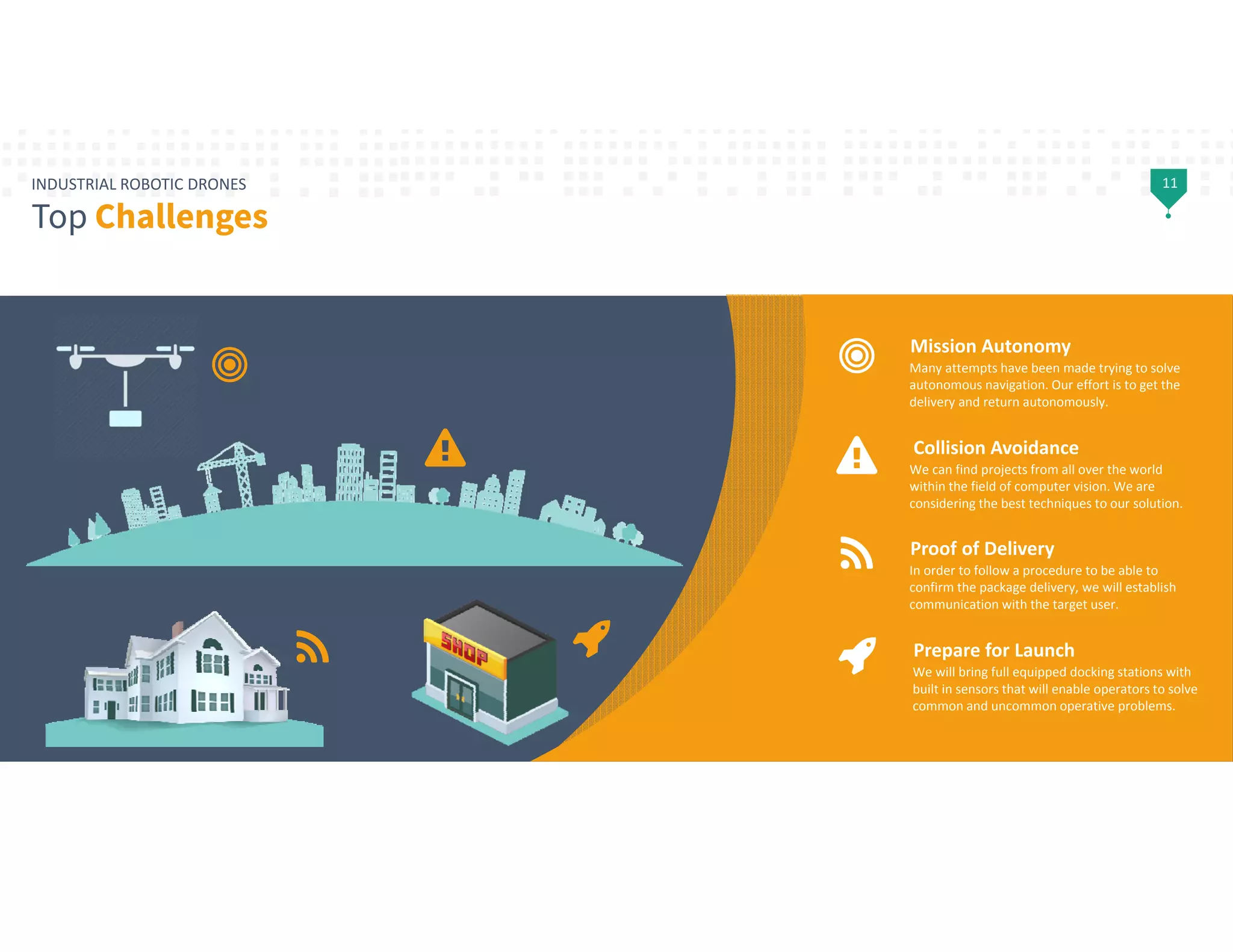 INDUSTRIAL ROBOTIC DRONES
Top Challenges

11

SHOP

Mission Autonomy
Many attempts have been made trying to solve autonomous navigation. Our effort is to get the delivery and return autonomously.

Collision Avoidance
We can find projects from all over the world within the field of computer vision. We are considering the best techniques to our solution.

Proof of Delivery
In order to follow a procedure to be able to confirm the package delivery, we will establish communication with the target user.

Prepare for Launch
We will bring full equipped docking stations with built in sensors that will enable operators to solve common and uncommon operative problems.